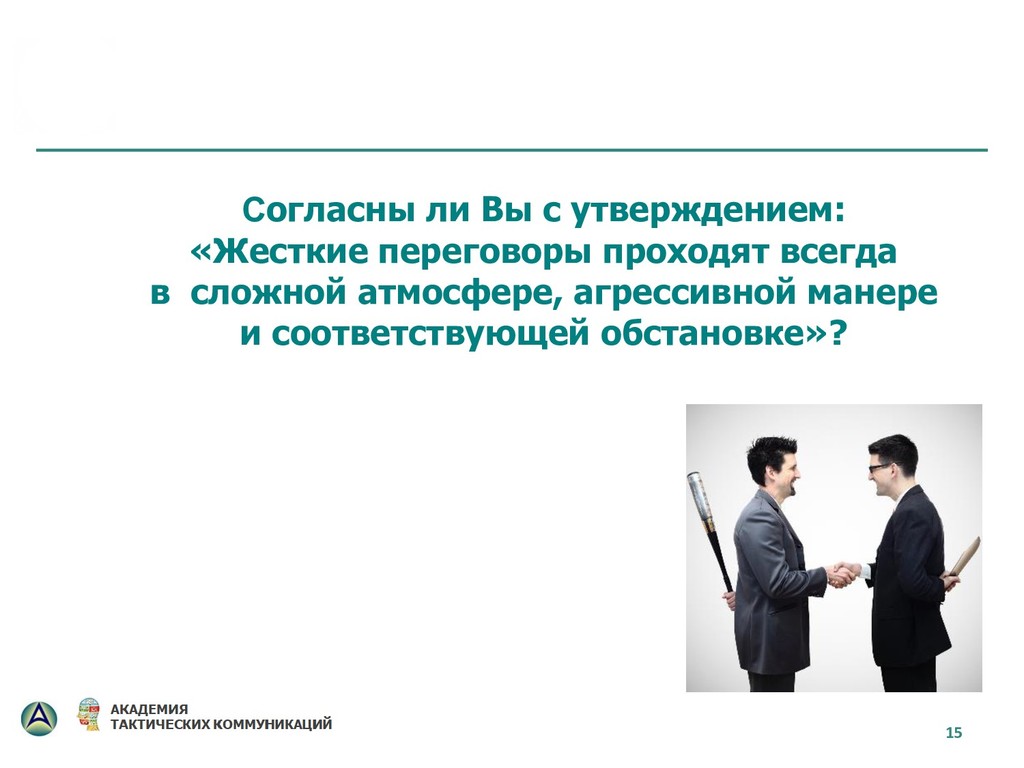 Согласны ли Вы с утверждением:
«Жесткие переговоры проходят всегда в сложной атмосфере, агрессивной манере и соответствующей обстановке»?

АКАДЕМИЯ
ТАКТИЧЕСКИХ КОММУНИКАЦИЙ

15